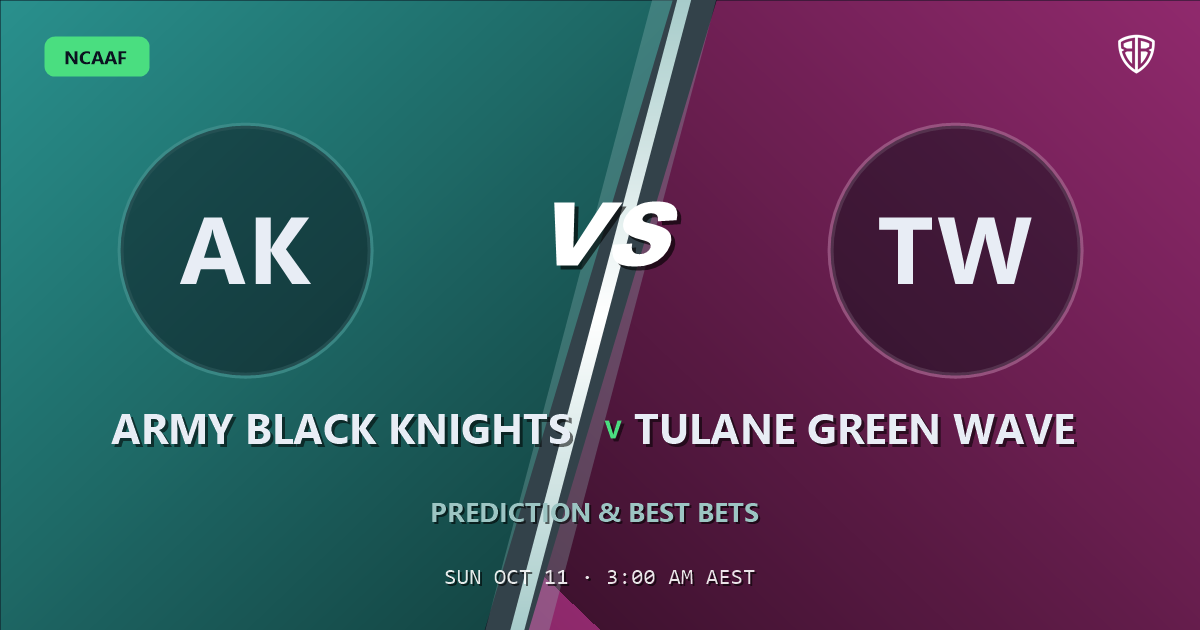 NCAAF

AK

VS

TW

ARMY BLACK KNIGHTS v TULANE GREEN WAVE

PREDICTION & BEST BETS

SUN OCT 11 · 3:00 AM AEST